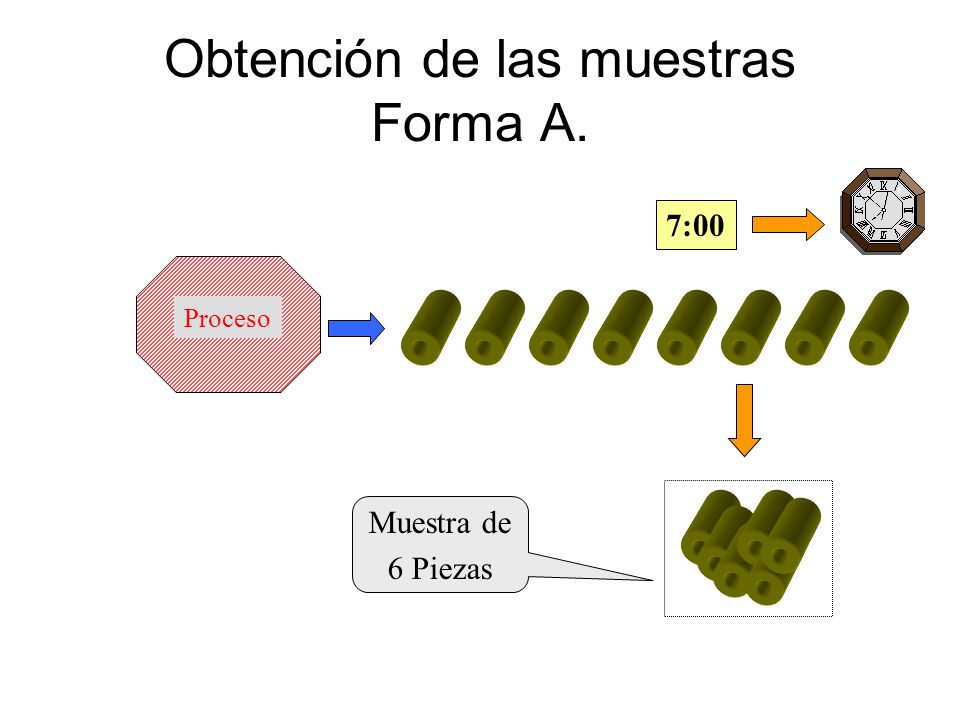 Obtención de las muestras
Forma A.

7:00

Proceso

Muestra de
6 Piezas